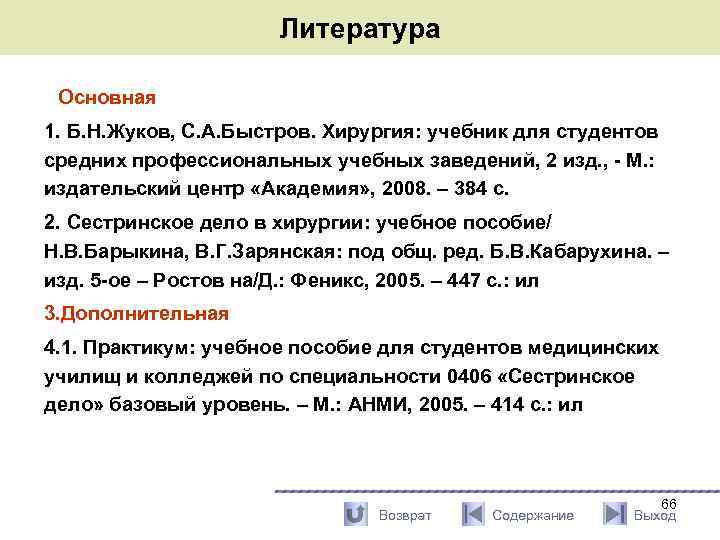 Литература

Основная

1. Б.Н.Жуков, С.А.Быстров. Хирургия: учебник для студентов средних профессиональных учебных заведений, 2 изд., - М.: издательский центр «Академия», 2008. – 384 с.

2. Сестринское дело в хирургии: учебное пособие/ Н.В.Барыкина, В.Г.Зарянская: под общ. ред. Б.В.Кабарухина. – изд. 5-ое – Ростов на/Д.: Феникс, 2005. – 447 с.: ил

3.Дополнительная

4.1. Практикум: учебное пособие для студентов медицинских училищ и колледжей по специальности 0406 «Сестринское дело» базовый уровень. – М.: АНМИ, 2005. – 414 с.: ил

66

Возврат Содержание Выход